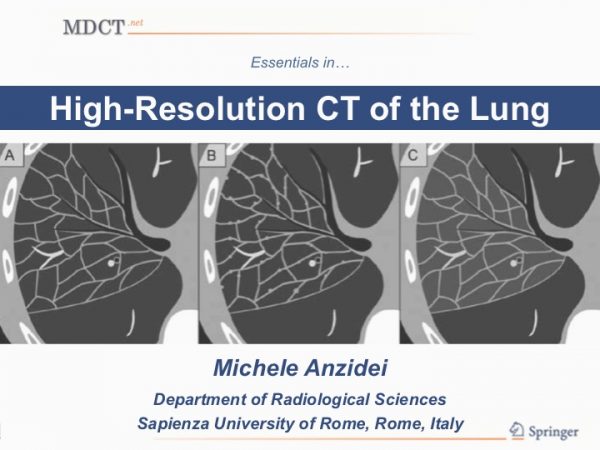 MDCT.net

Essentials in…

High-Resolution CT of the Lung

A

B

C

Michele Anzidei

Department of Radiological Sciences
Sapienza University of Rome, Rome, Italy

Springer